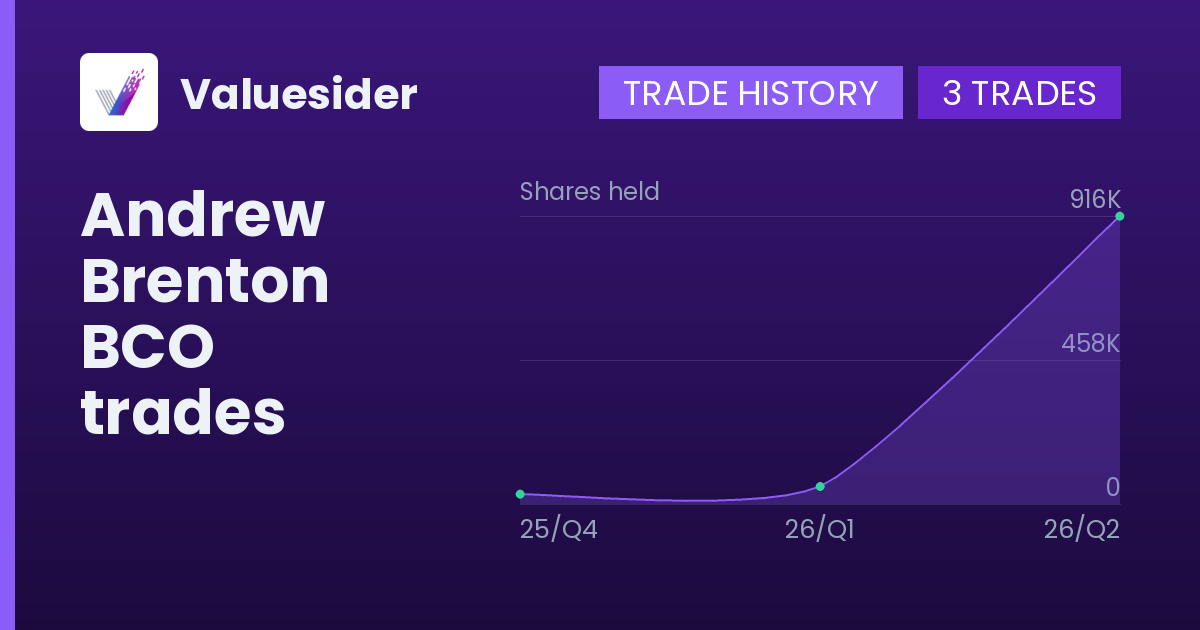 Valuesider

TRADE HISTORY 3 TRADES

Andrew Brenton BCO trades

Shares held

916K

458K

0

25/Q4 26/Q1 26/Q2